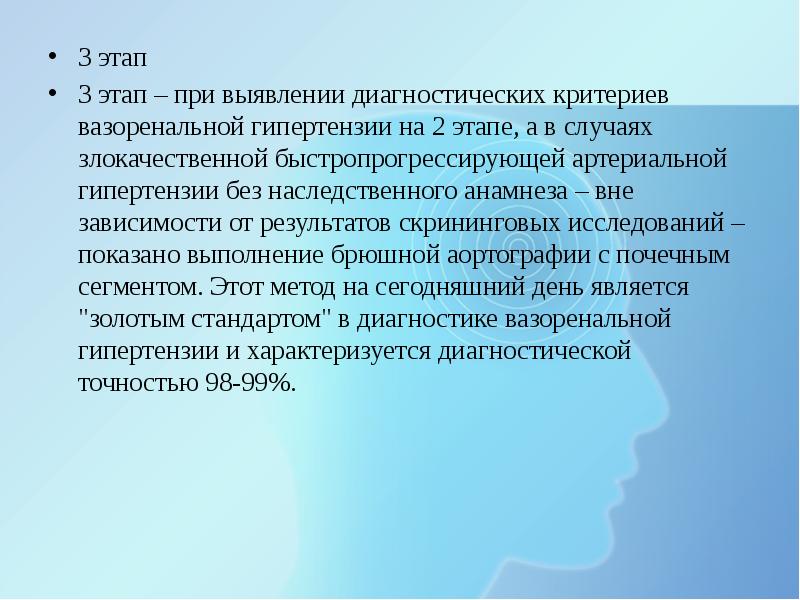 • 3 этап
• 3 этап – при выявлении диагностических критериев вазоренальной гипертензии на 2 этапе, а в случаях злокачественной быстропрогрессирующей артериальной гипертензии без наследственного анамнеза – вне зависимости от результатов скрининговых исследований – показано выполнение брюшной аортографии с почечным сегментом. Этот метод на сегодняшний день является "золотым стандартом" в диагностике вазоренальной гипертензии и характеризуется диагностической точностью 98-99%.